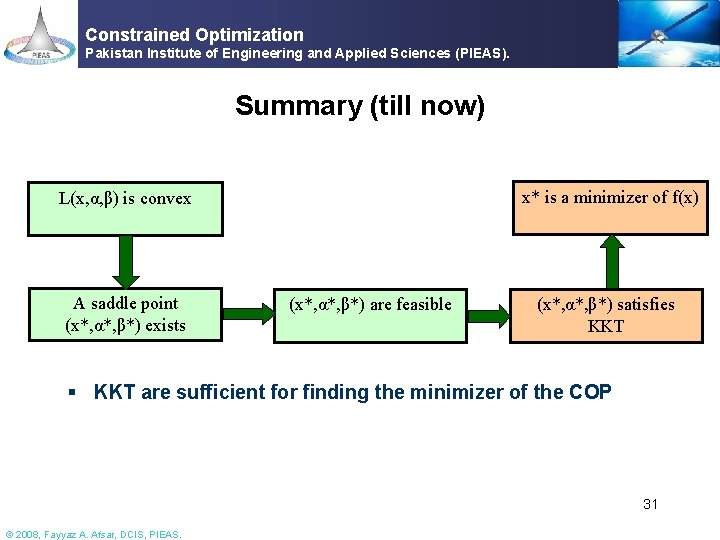 PIEAS

Constrained Optimization
Pakistan Institute of Engineering and Applied Sciences (PIEAS).

Summary (till now)

$L(x,\alpha,\beta)$ is convex

A saddle point $(x^*,\alpha^*,\beta^*)$ exists

$(x^*,\alpha^*,\beta^*)$ are feasible

$(x^*,\alpha^*,\beta^*)$ satisfies KKT

$x^*$ is a minimizer of $f(x)$

▪ KKT are sufficient for finding the minimizer of the COP

31

© 2008, Fayyaz A. Afsar, DCIS, PIEAS.